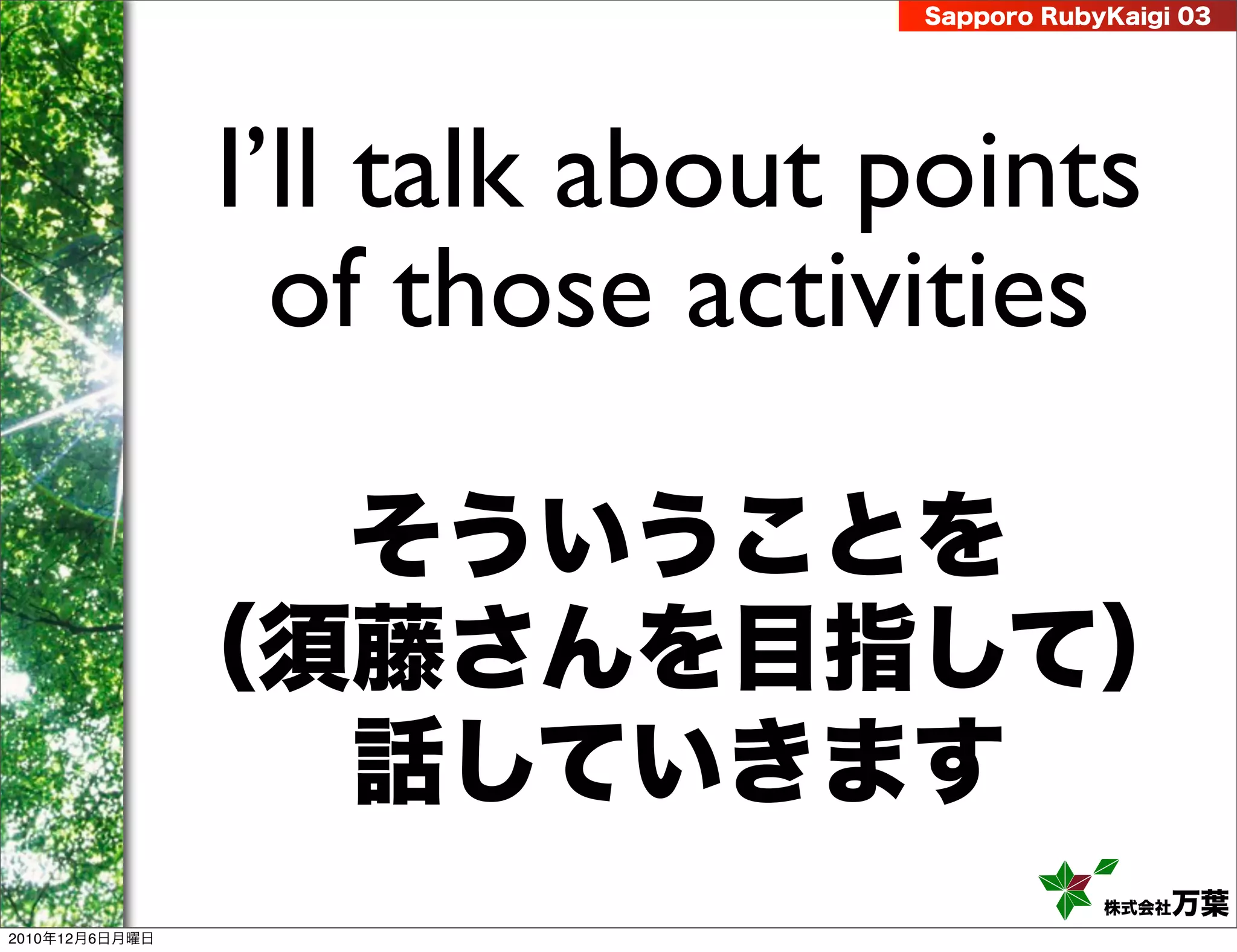 Sapporo RubyKaigi 03

I'll talk about points of those activities

そういうことを
(須藤さんを目指して)
話していきます

株式会社万葉

2010年12月6日月曜日